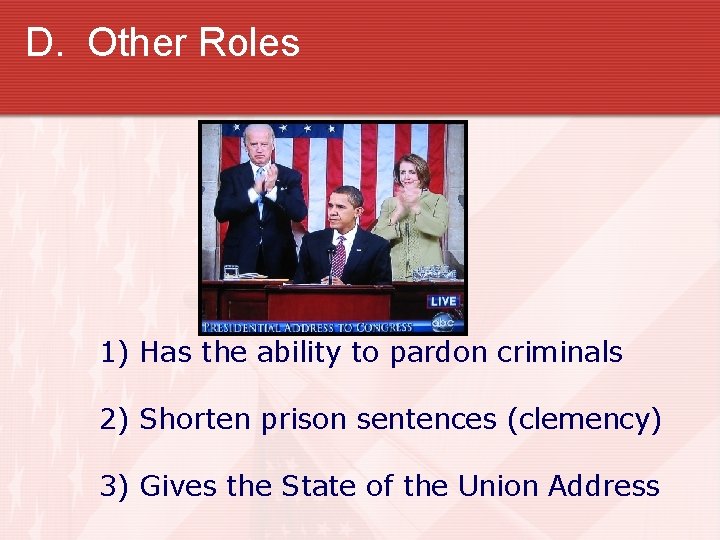 D. Other Roles

LIVE

PRESIDENTIAL ADDRESS TO CONGRESS

abc

1) Has the ability to pardon criminals

2) Shorten prison sentences (clemency)

3) Gives the State of the Union Address